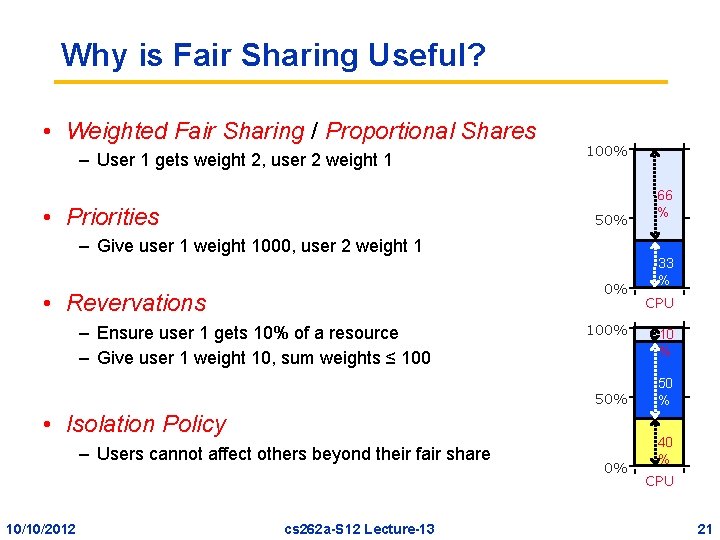 Why is Fair Sharing Useful?

• Weighted Fair Sharing / Proportional Shares
– User 1 gets weight 2, user 2 weight 1

• Priorities
– Give user 1 weight 1000, user 2 weight 1

• Revervations
– Ensure user 1 gets 10% of a resource
– Give user 1 weight 10, sum weights ≤ 100

• Isolation Policy
– Users cannot affect others beyond their fair share

100%
50%
0%
66 %
33 %
CPU

100%
50%
0%
10 %
50 %
40 %
CPU

10/10/2012 cs262a-S12 Lecture-13 21